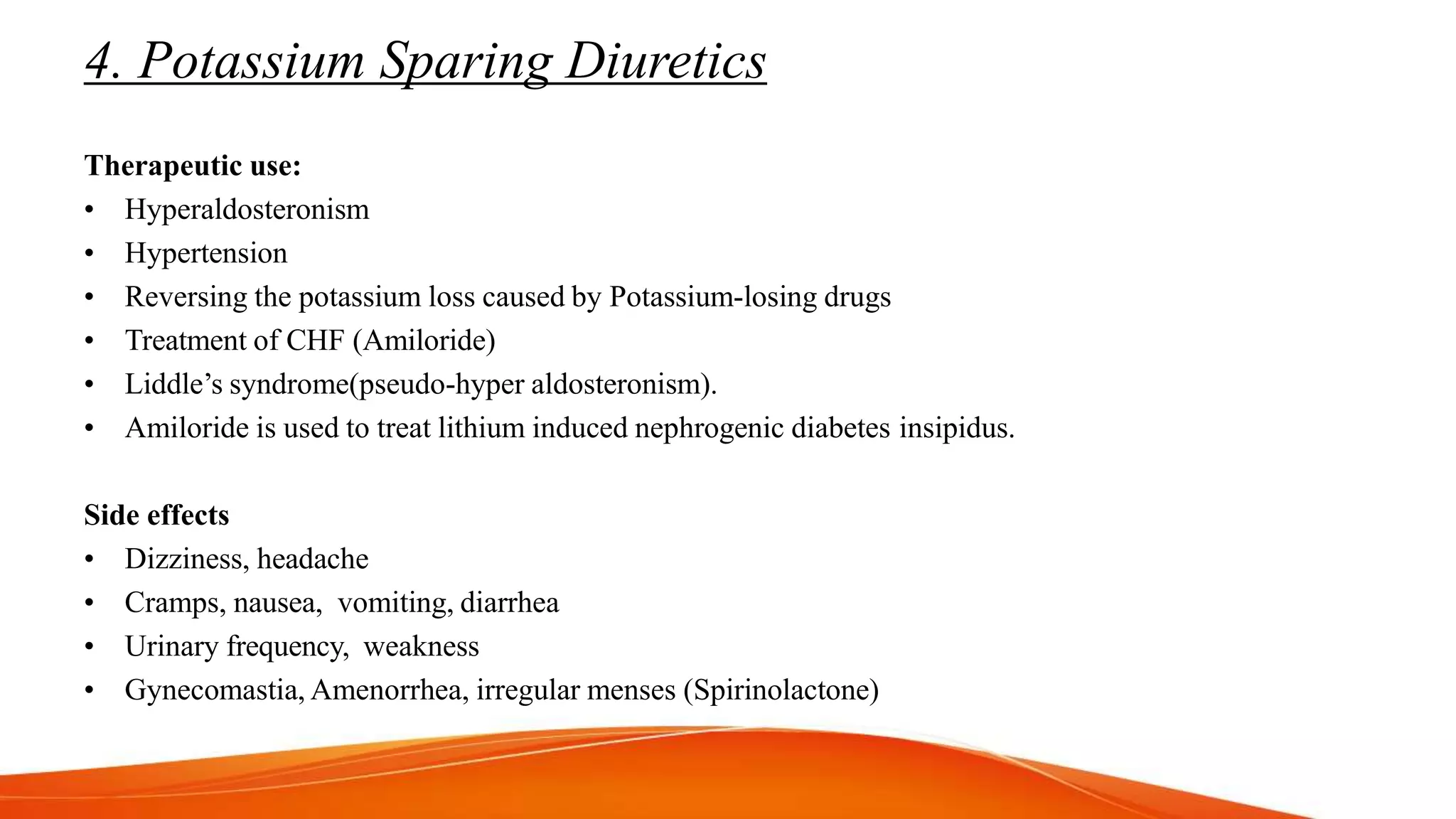 4. Potassium Sparing Diuretics

Therapeutic use:
• Hyperaldosteronism
• Hypertension
• Reversing the potassium loss caused by Potassium-losing drugs
• Treatment of CHF (Amiloride)
• Liddle’s syndrome(pseudo-hyper aldosteronism).
• Amiloride is used to treat lithium induced nephrogenic diabetes insipidus.

Side effects
• Dizziness, headache
• Cramps, nausea, vomiting, diarrhea
• Urinary frequency, weakness
• Gynecomastia, Amenorrhea, irregular menses (Spirinolactone)